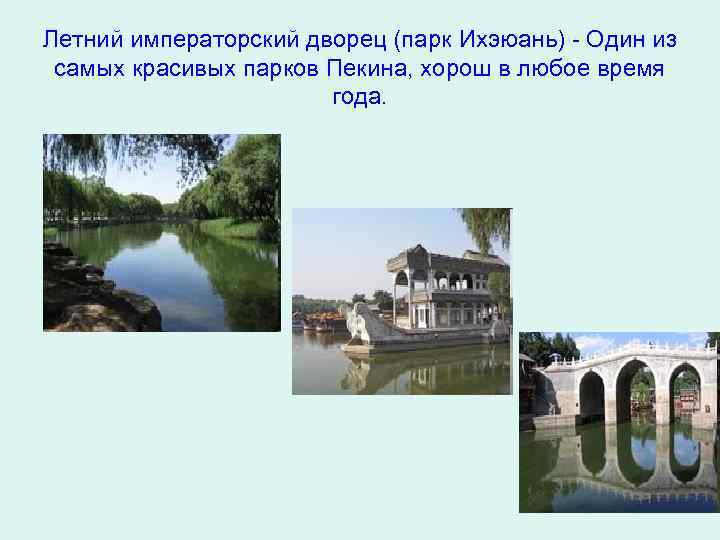 Летний императорский дворец (парк Ихэюань) - Один из самых красивых парков Пекина, хорош в любое время года.